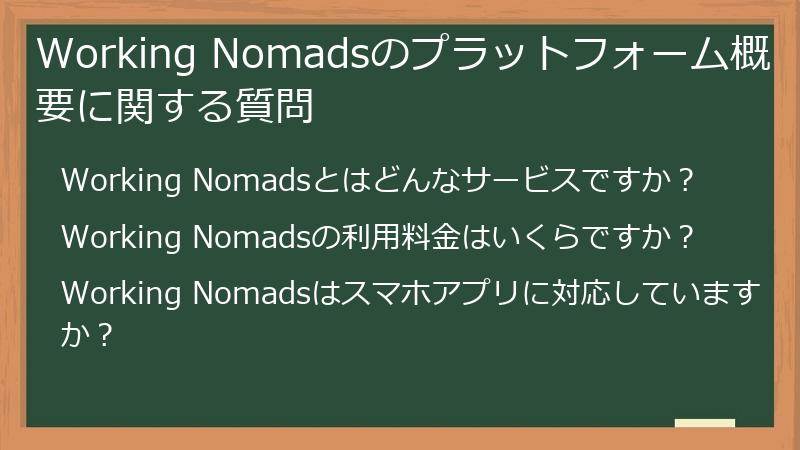 Working Nomadsのプラットフォーム概要に関する質問

Working Nomadsとはどんなサービスですか？

Working Nomadsの利用料金はいくらですか？

Working Nomadsはスマホアプリに対応していますか？